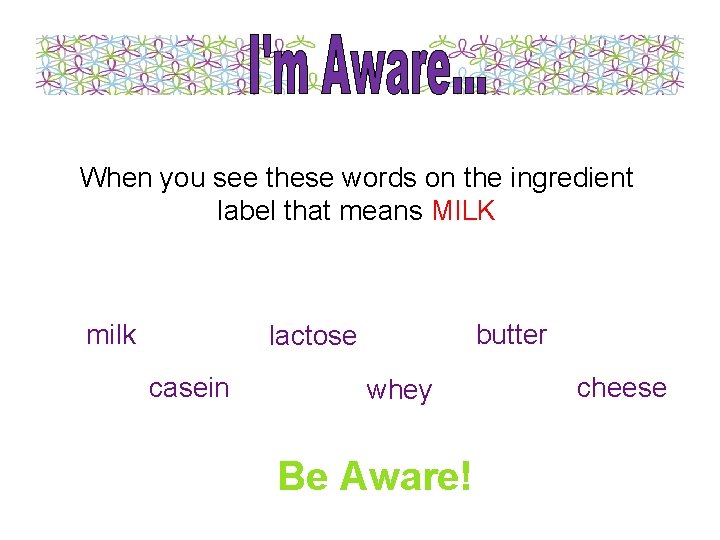 I'm Aware...

When you see these words on the ingredient label that means MILK

milk lactose butter

casein whey cheese

Be Aware!